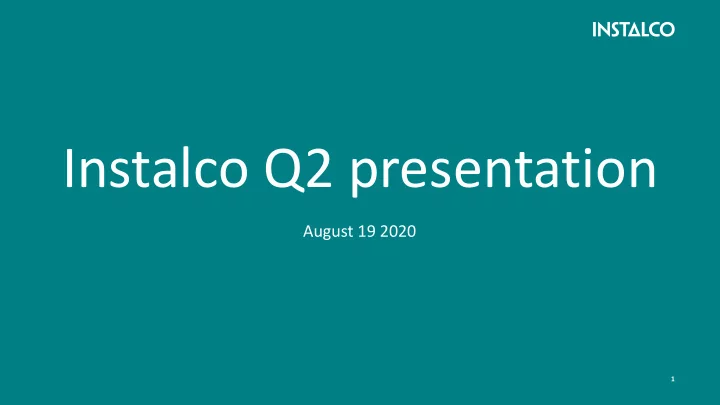 INSTALCO

Instalco Q2 presentation

August 19 2020

1